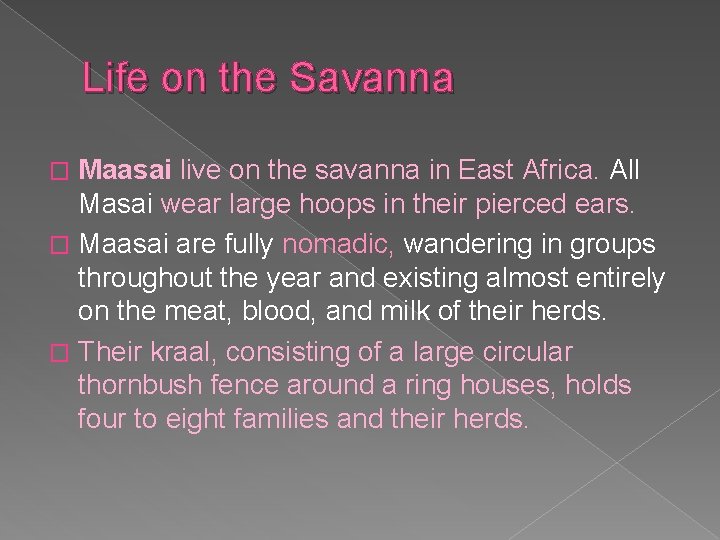 Life on the Savanna

Maasai live on the savanna in East Africa. All Masai wear large hoops in their pierced ears.

Maasai are fully nomadic, wandering in groups throughout the year and existing almost entirely on the meat, blood, and milk of their herds.

Their kraal, consisting of a large circular thornbush fence around a ring houses, holds four to eight families and their herds.